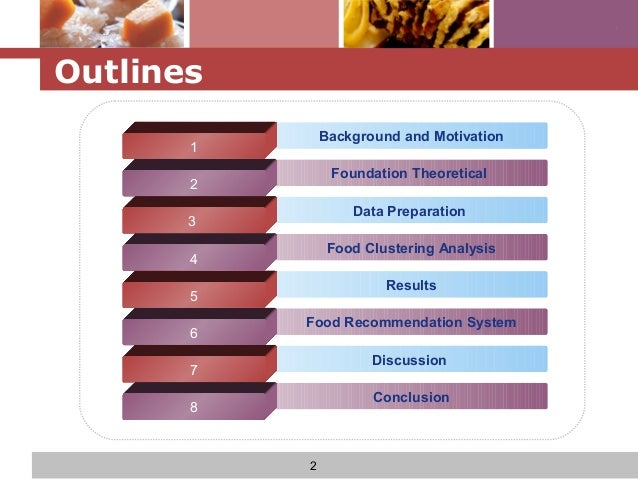 Outlines

1 Background and Motivation

2 Foundation Theoretical

3 Data Preparation

4 Food Clustering Analysis

5 Results

6 Food Recommendation System

7 Discussion

8 Conclusion

2